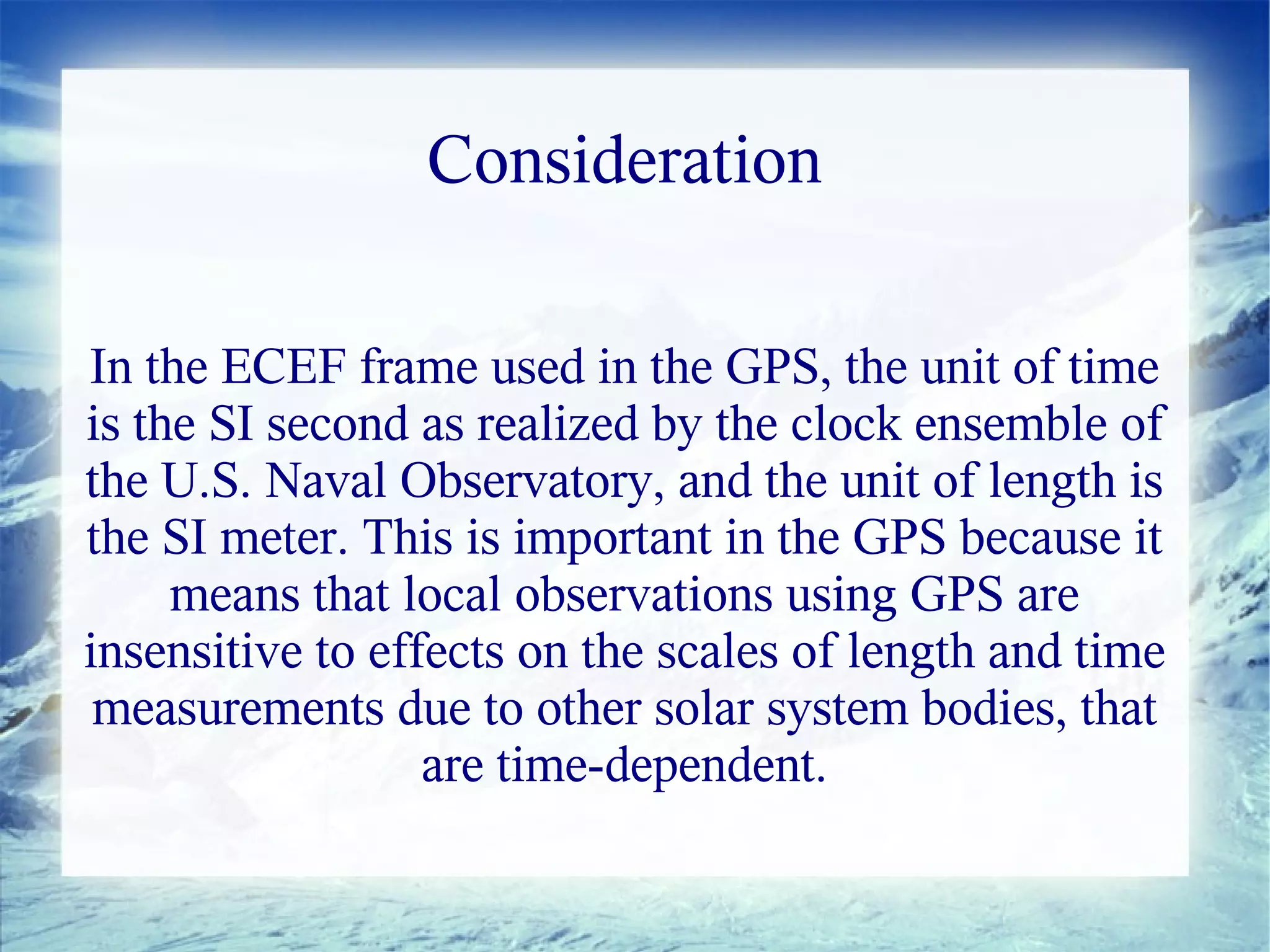 Consideration

In the ECEF frame used in the GPS, the unit of time is the SI second as realized by the clock ensemble of the U.S. Naval Observatory, and the unit of length is the SI meter. This is important in the GPS because it means that local observations using GPS are insensitive to effects on the scales of length and time measurements due to other solar system bodies, that are time-dependent.